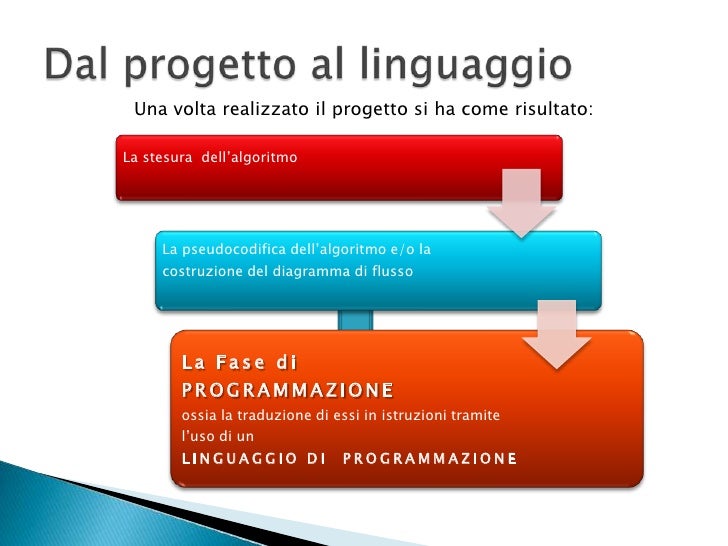 Dal progetto al linguaggio

Una volta realizzato il progetto si ha come risultato:

La stesura dell'algoritmo

La pseudocodifica dell'algoritmo e/o la costruzione del diagramma di flusso

La Fase di PROGRAMMAZIONE ossia la traduzione di essi in istruzioni tramite l'uso di un LINGUAGGIO DI PROGRAMMAZIONE